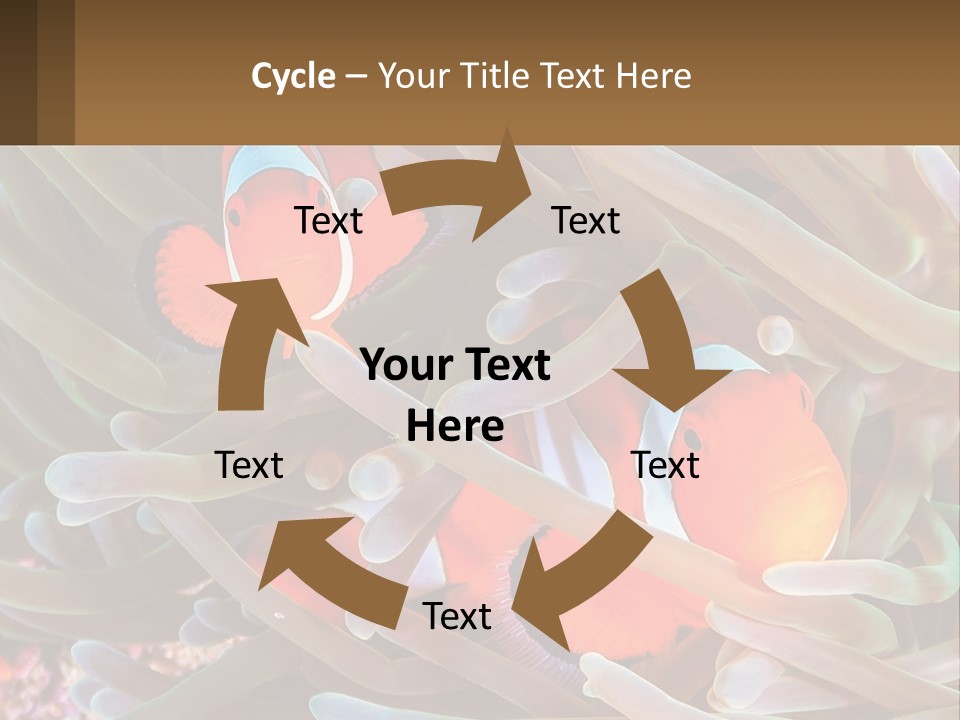 Cycle – Your Title Text Here

Text

Text

Your Text Here

Text

Text

Text